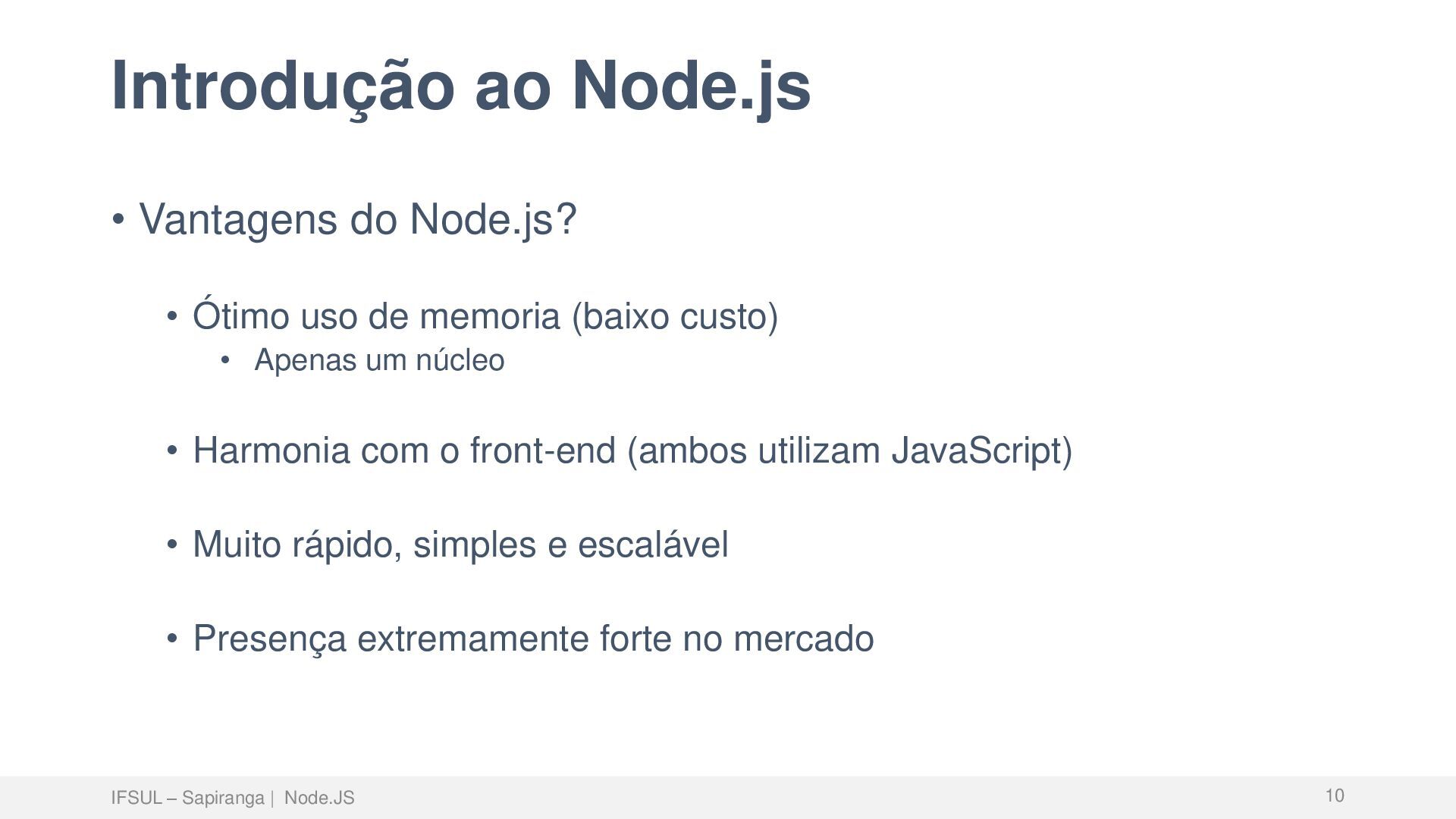 Introdução ao Node.js

• Vantagens do Node.js?

• Ótimo uso de memoria (baixo custo)
• Apenas um núcleo

• Harmonia com o front-end (ambos utilizam JavaScript)

• Muito rápido, simples e escalável

• Presença extremamente forte no mercado

IFSUL – Sapiranga | Node.JS

10